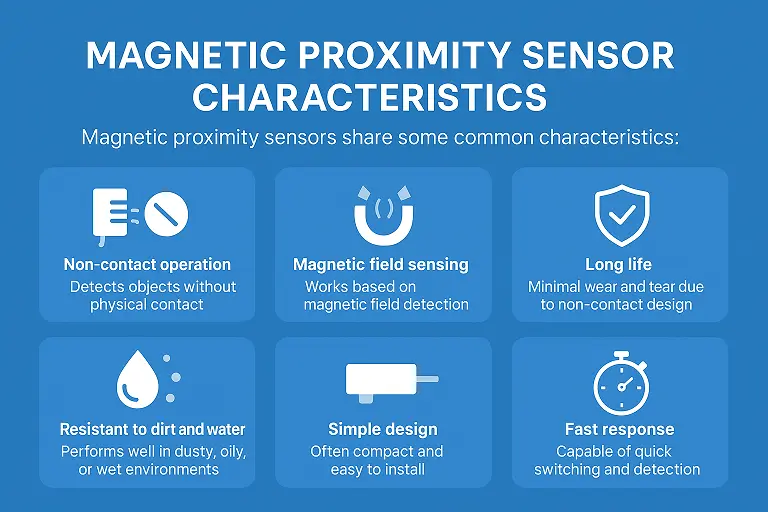 MAGNETIC PROXIMITY SENSOR CHARACTERISTICS

Magnetic proximity sensors share some common characteristics:

Non-contact operation
Detects objects without physical contact

Magnetic field sensing
Works based on magnetic field detection

Long life
Minimal wear and tear due to non-contact design

Resistant to dirt and water
Performs well in dusty, oily, or wet environments

Simple design
Often compact and easy to install

Fast response
Capable of quick switching and detection